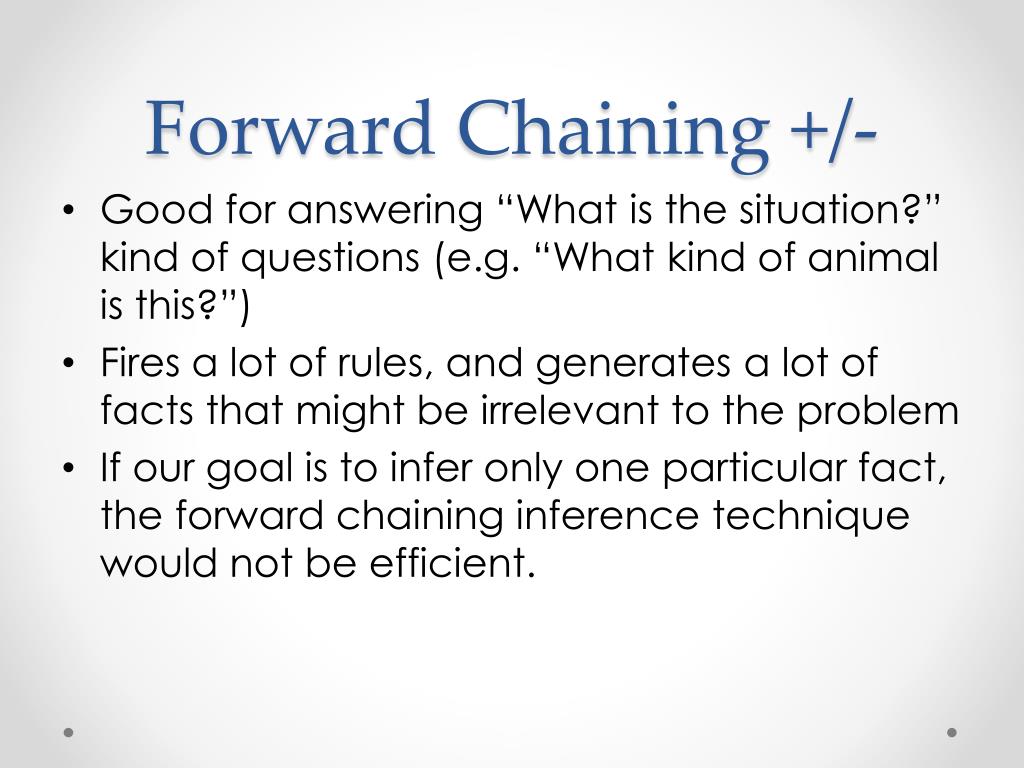 Forward Chaining +/-

• Good for answering “What is the situation?” kind of questions (e.g. “What kind of animal is this?”)
• Fires a lot of rules, and generates a lot of facts that might be irrelevant to the problem
• If our goal is to infer only one particular fact, the forward chaining inference technique would not be efficient.